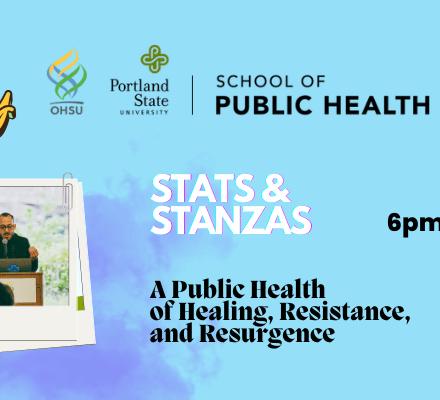 OHSU

Portland State UNIVERSITY

SCHOOL OF PUBLIC HEALTH

STATS & STANZAS

6pm

A Public Health of Healing, Resistance, and Resurgence